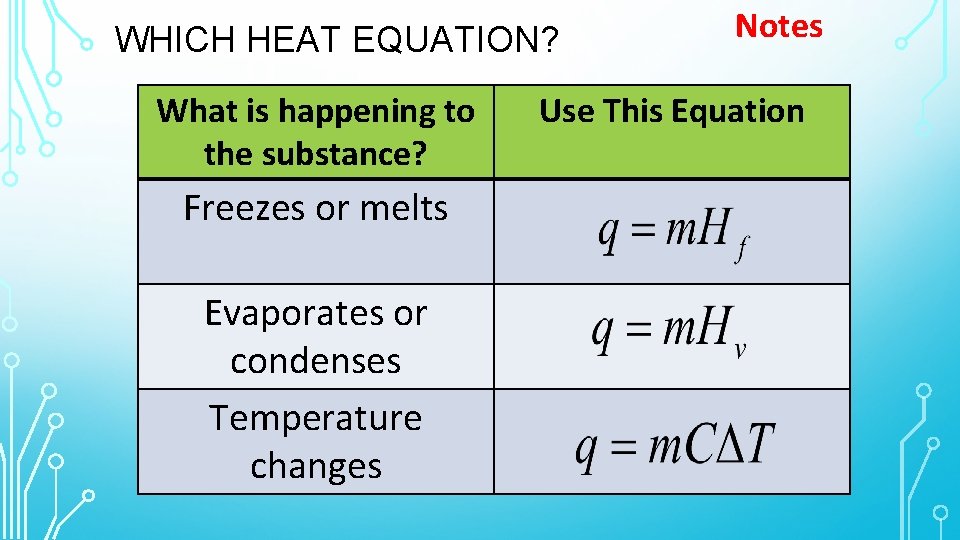 WHICH HEAT EQUATION?

Notes

| What is happening to the substance? | Use This Equation |
|---|---|
| Freezes or melts | $q = mH_f$ |
| Evaporates or condenses | $q = mH_v$ |
| Temperature changes | $q = mC\Delta T$ |